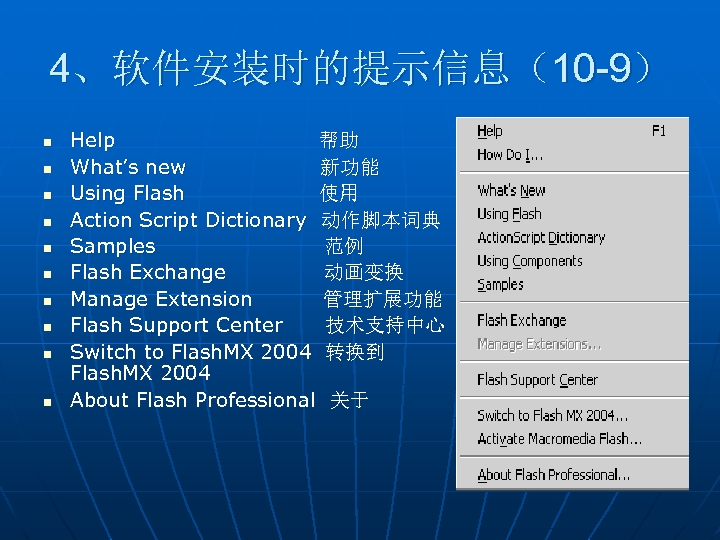 4、软件安装时的提示信息（10-9）

- Help 帮助
- What's new 新功能
- Using Flash 使用
- Action Script Dictionary 动作脚本词典
- Samples 范例
- Flash Exchange 动画变换
- Manage Extension 管理扩展功能
- Flash Support Center 技术支持中心
- Switch to FlashMX 2004 转换到 FlashMX 2004
- About Flash Professional 关于

Help F1
How Do I...
What's New
Using Flash
ActionScript Dictionary
Using Components
Samples
Flash Exchange
Manage Extensions...
Flash Support Center
Switch to Flash MX 2004...
Activate Macromedia Flash...
About Flash Professional...